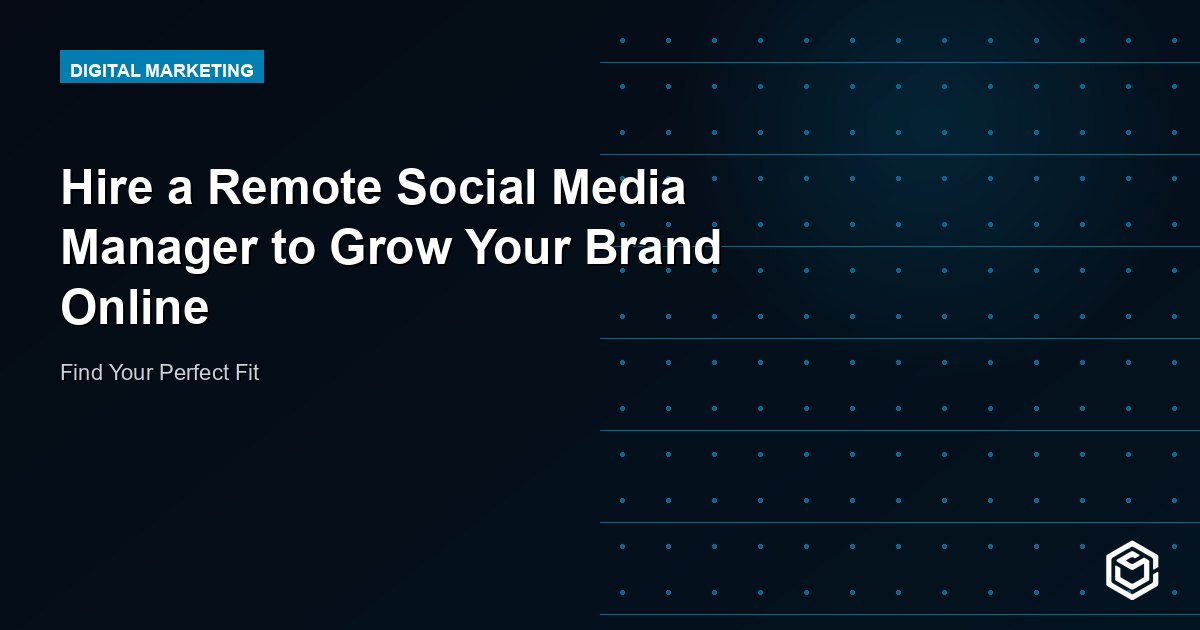 DIGITAL MARKETING

Hire a Remote Social Media Manager to Grow Your Brand Online

Find Your Perfect Fit